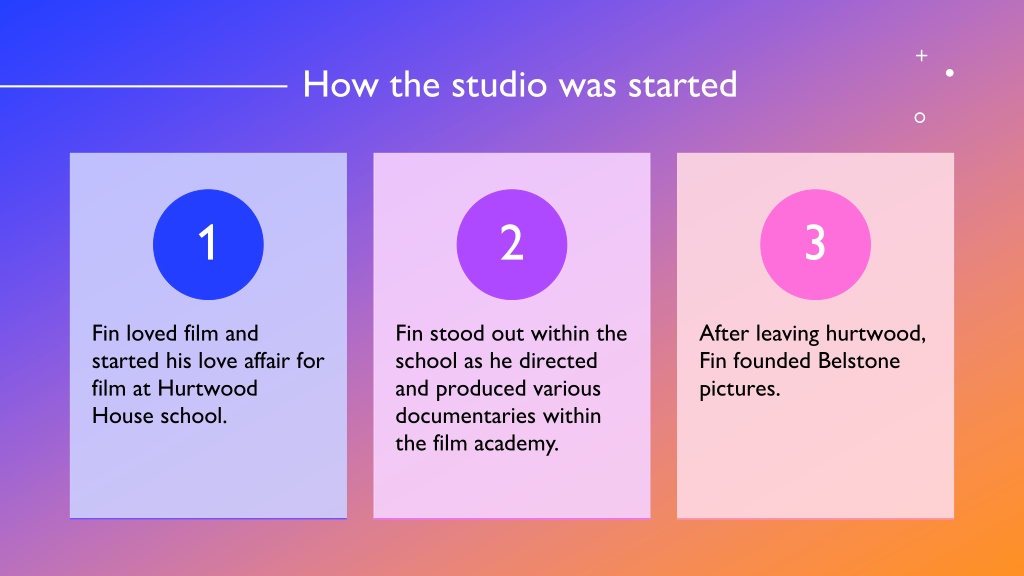 How the studio was started

1

Fin loved film and started his love affair for film at Hurtwood House school.

2

Fin stood out within the school as he directed and produced various documentaries within the film academy.

3

After leaving hurtwood, Fin founded Belstone pictures.